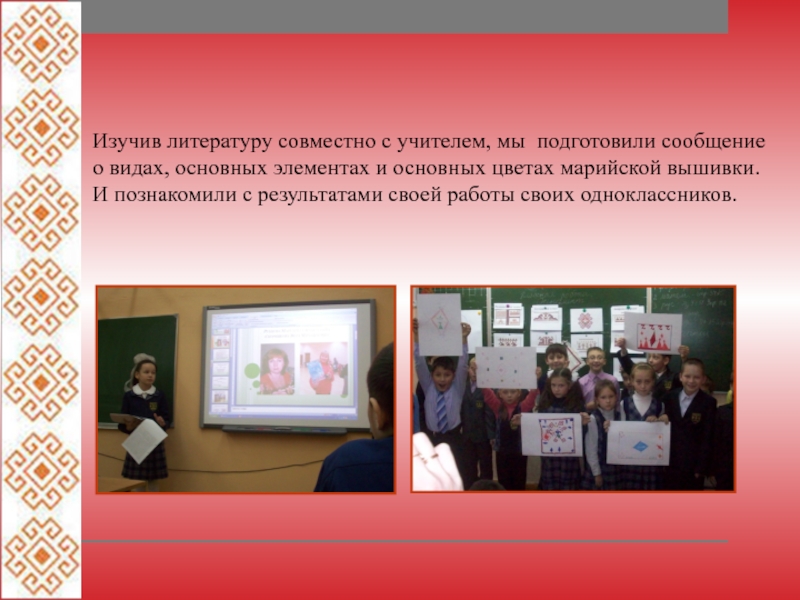 Изучив литературу совместно с учителем, мы подготовили сообщение о видах, основных элементах и основных цветах марийской вышивки. И познакомили с результатами своей работы своих одноклассников.